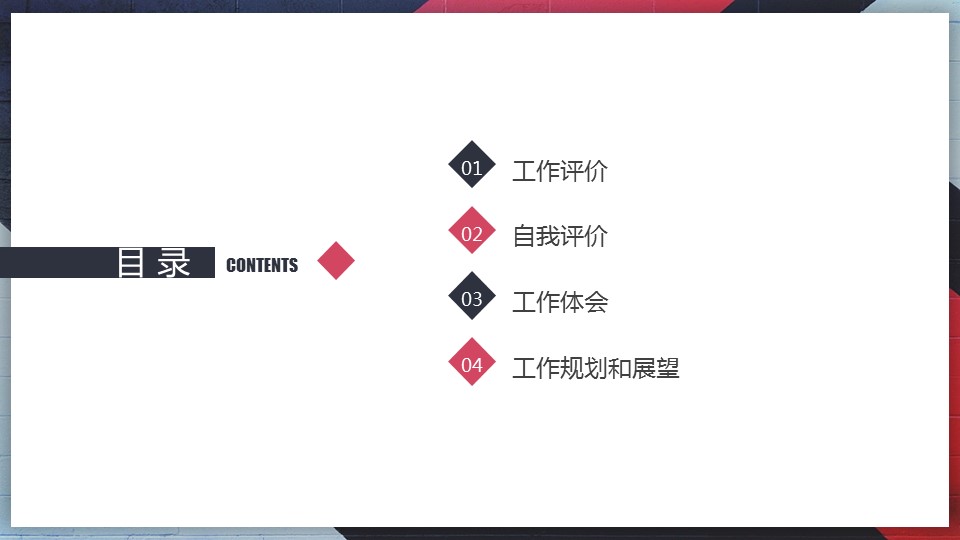 目录 CONTENTS

01 工作评价

02 自我评价

03 工作体会

04 工作规划和展望